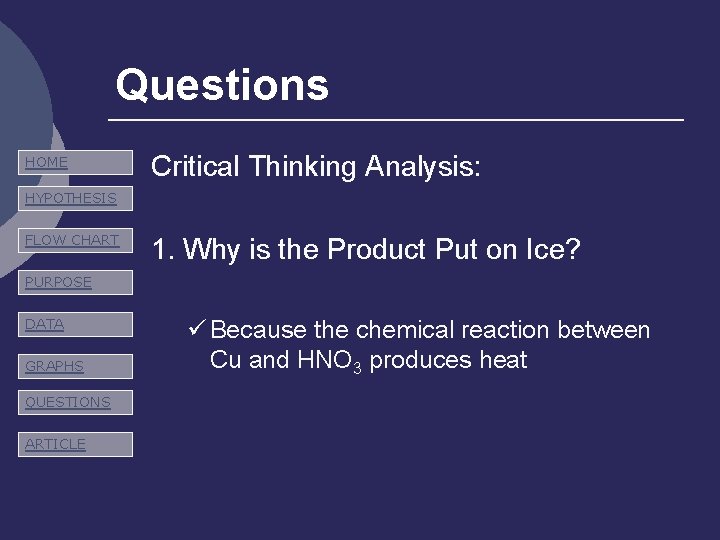 Questions

HOME

HYPOTHESIS

FLOW CHART

PURPOSE

DATA

GRAPHS

QUESTIONS

ARTICLE

Critical Thinking Analysis:

1. Why is the Product Put on Ice?

✓ Because the chemical reaction between Cu and $HNO_3$ produces heat